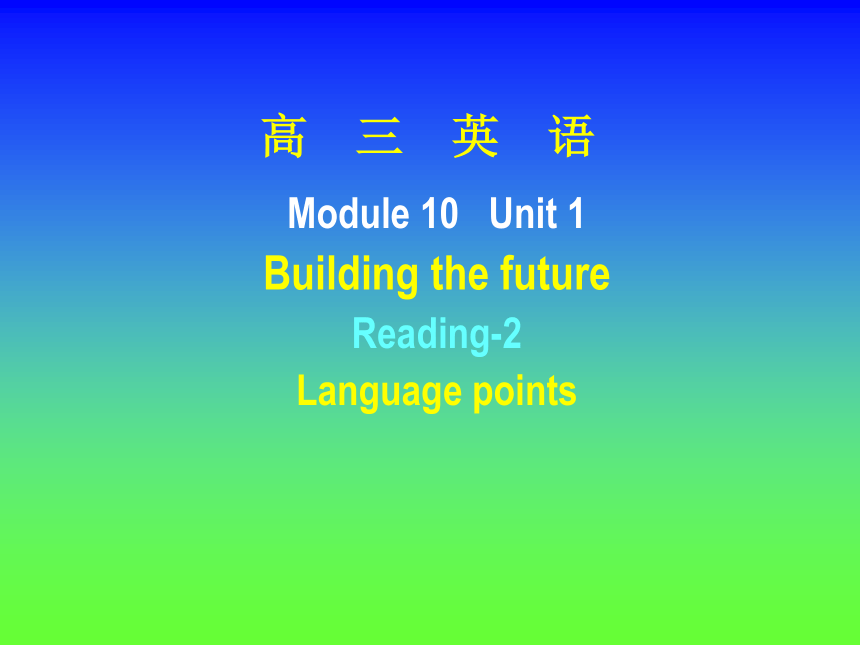 高　三　英　语

Module 10　Unit 1

Building the future

Reading-2

Language points